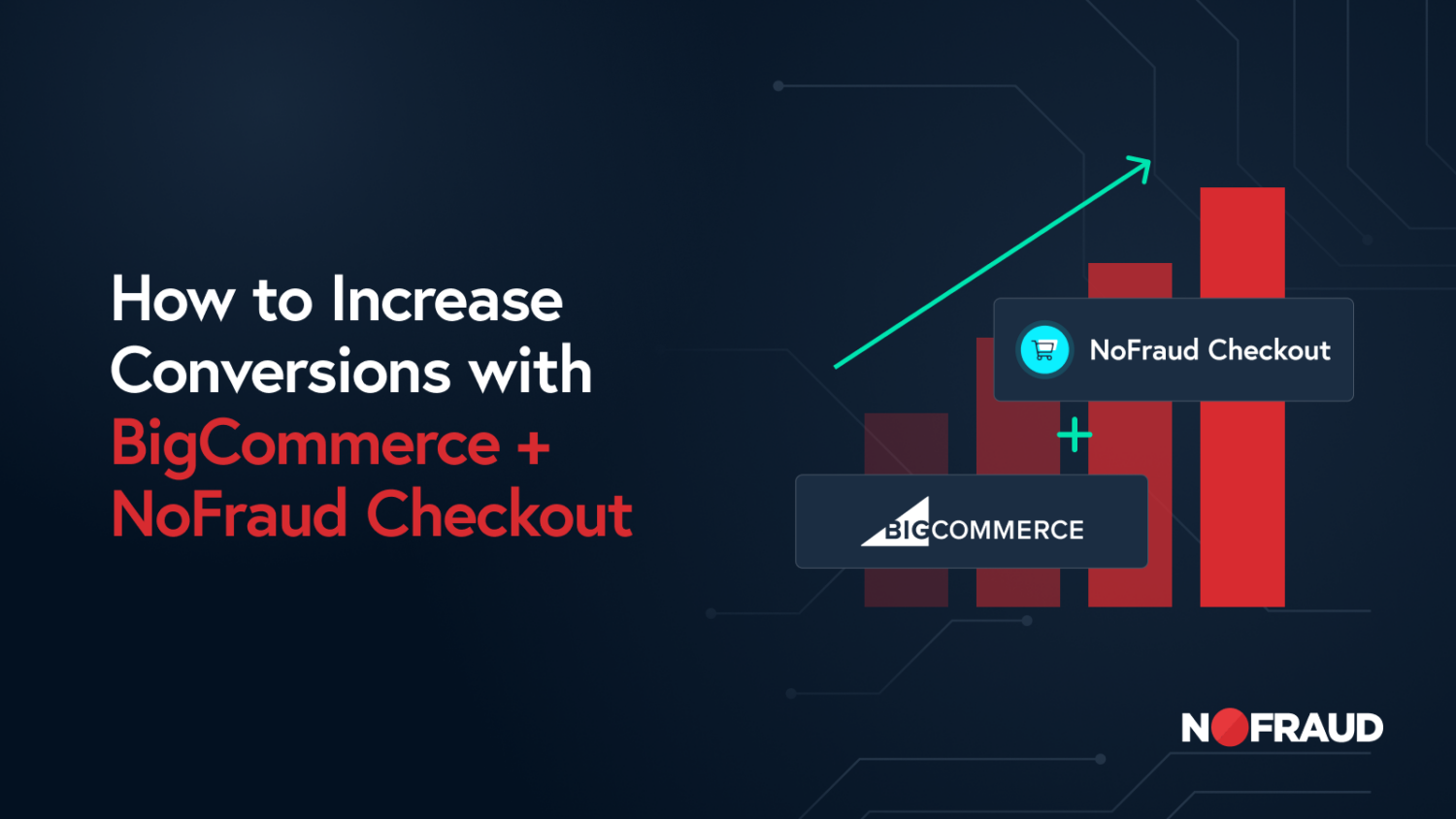 How to Increase Conversions with BigCommerce + NoFraud Checkout

NoFraud Checkout

+

BIGCOMMERCE

NOFRAUD